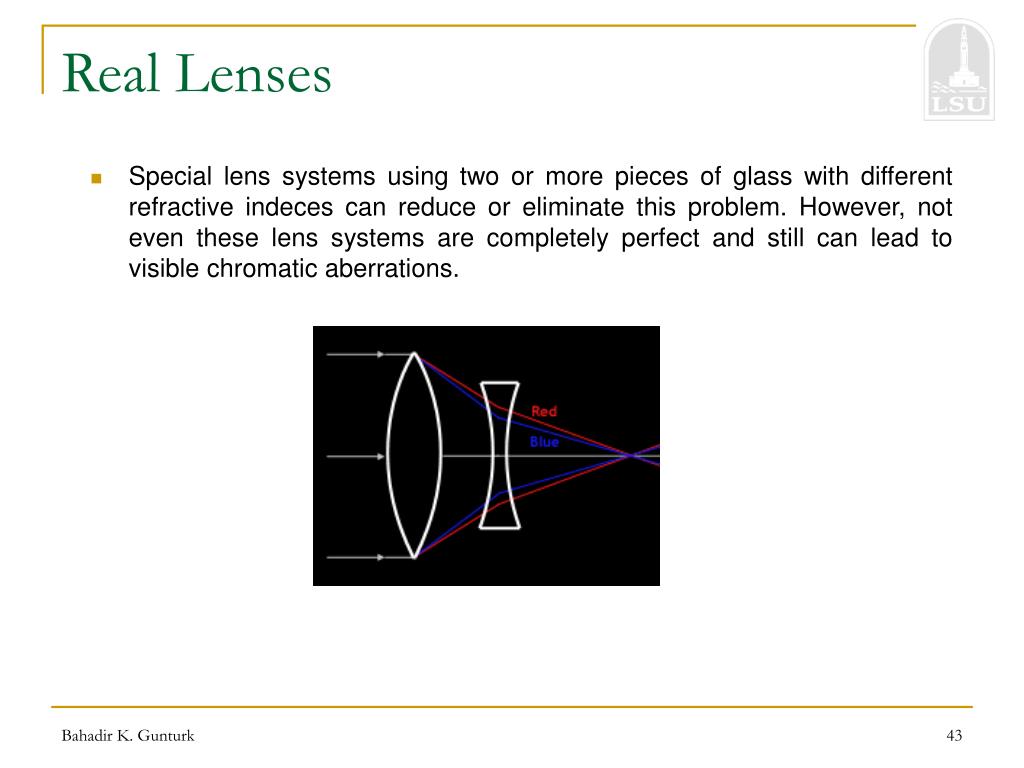 Real Lenses

LSU

Special lens systems using two or more pieces of glass with different refractive indeces can reduce or eliminate this problem. However, not even these lens systems are completely perfect and still can lead to visible chromatic aberrations.

Red
Blue

Bahadir K. Gunturk

43